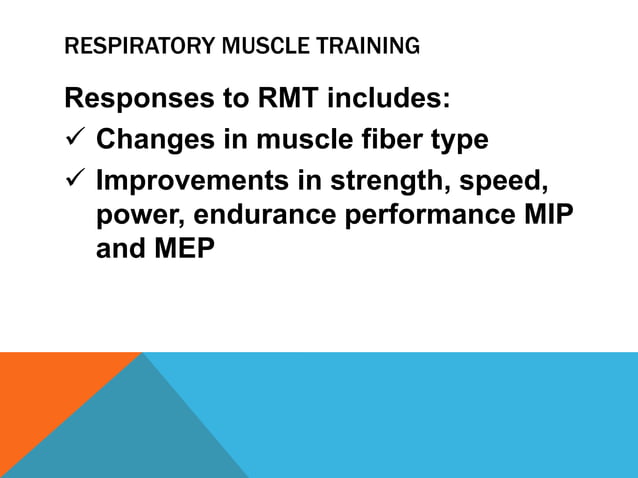 RESPIRATORY MUSCLE TRAINING

Responses to RMT includes:

✓ Changes in muscle fiber type

✓ Improvements in strength, speed, power, endurance performance MIP and MEP